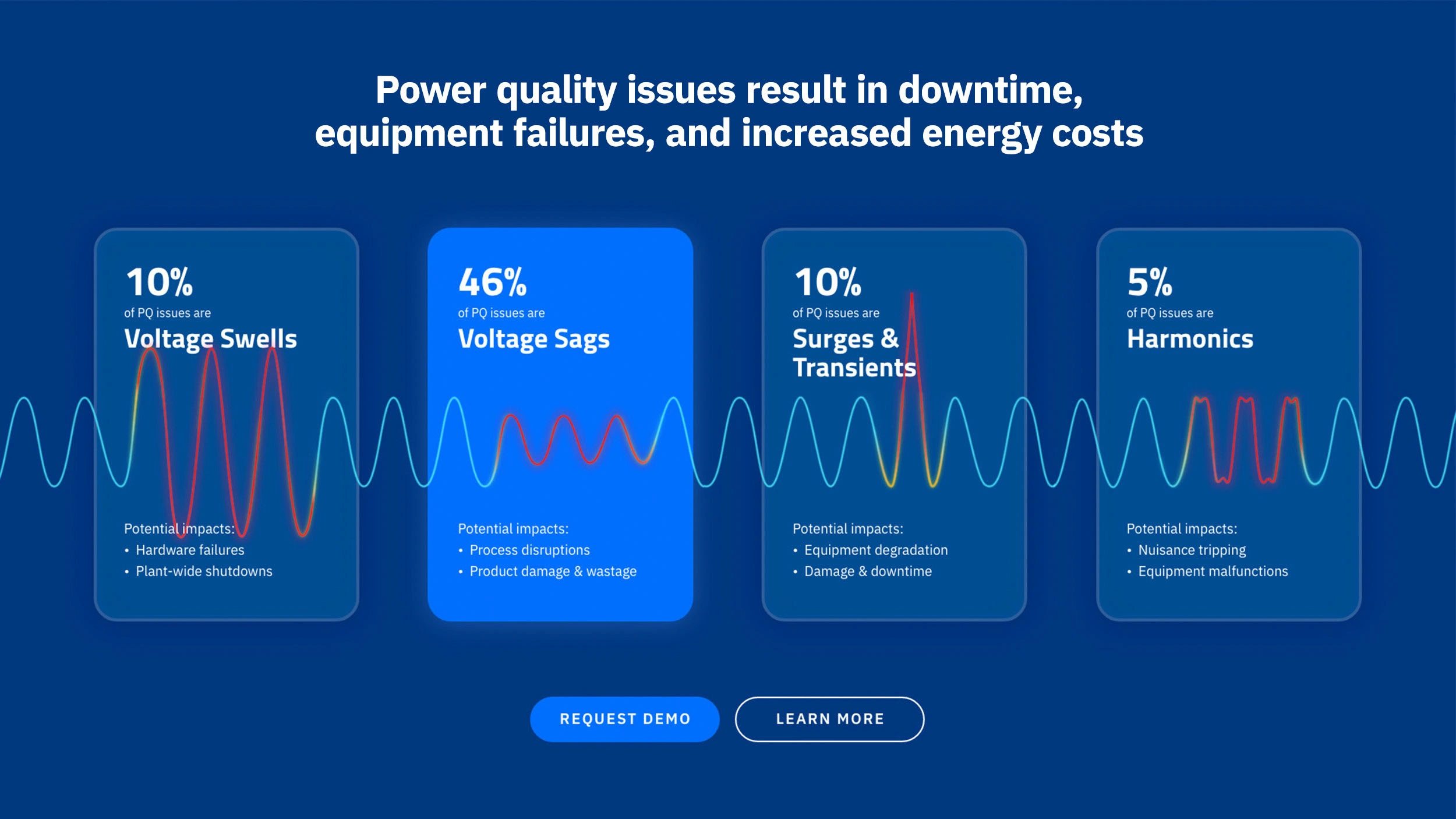 Power quality issues result in downtime, equipment failures, and increased energy costs

10%
of PQ issues are
Voltage Swells

Potential impacts:
• Hardware failures
• Plant-wide shutdowns

46%
of PQ issues are
Voltage Sags

Potential impacts:
• Process disruptions
• Product damage & wastage

10%
of PQ issues are
Surges & Transients

Potential impacts:
• Equipment degradation
• Damage & downtime

5%
of PQ issues are
Harmonics

Potential impacts:
• Nuisance tripping
• Equipment malfunctions

REQUEST DEMO
LEARN MORE